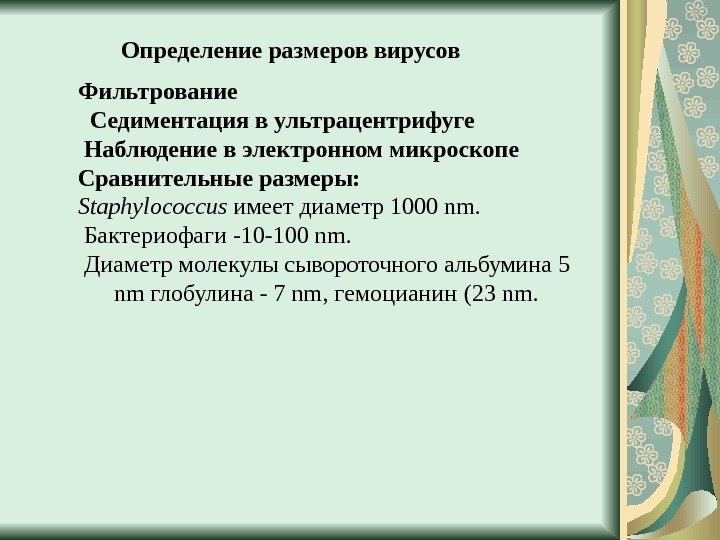 Определение размеров вирусов

Фильтрование
Седиментация в ультрацентрифуге
Наблюдение в электронном микроскопе
Сравнительные размеры:
Staphylococcus имеет диаметр 1000 nm.
Бактериофаги -10-100 nm.
Диаметр молекулы сывороточного альбумина 5 nm глобулина - 7 nm, гемоцианин (23 nm.